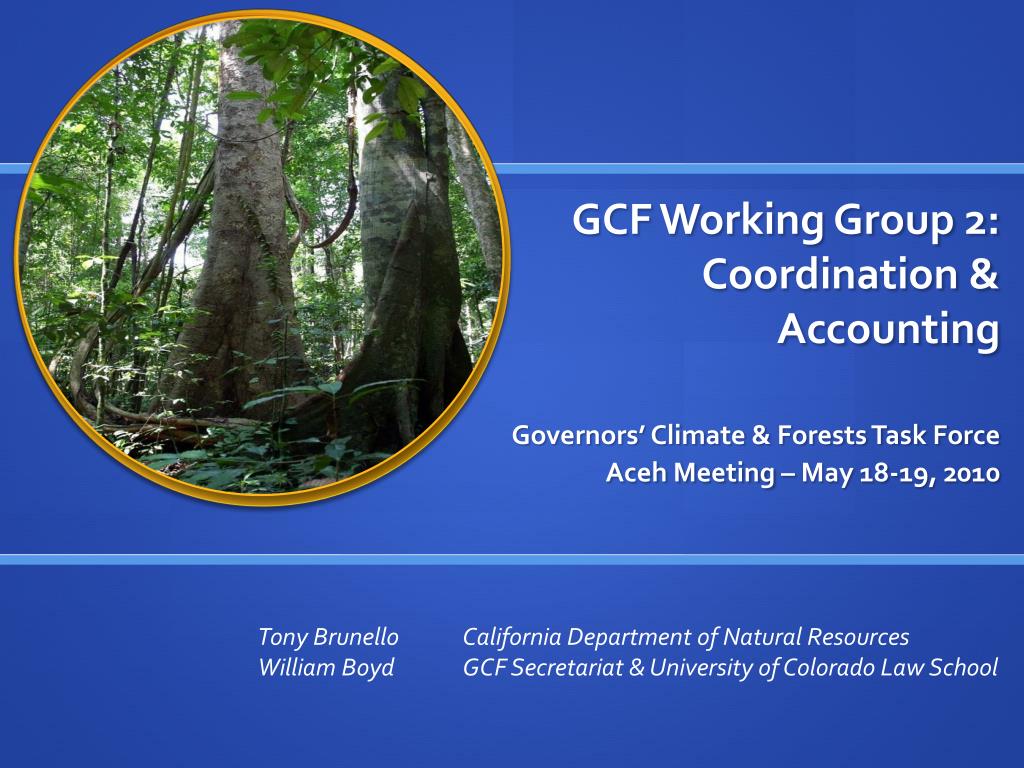 GCF Working Group 2: Coordination & Accounting

Governors' Climate & Forests Task Force
Aceh Meeting – May 18-19, 2010

Tony Brunello California Department of Natural Resources
William Boyd GCF Secretariat & University of Colorado Law School